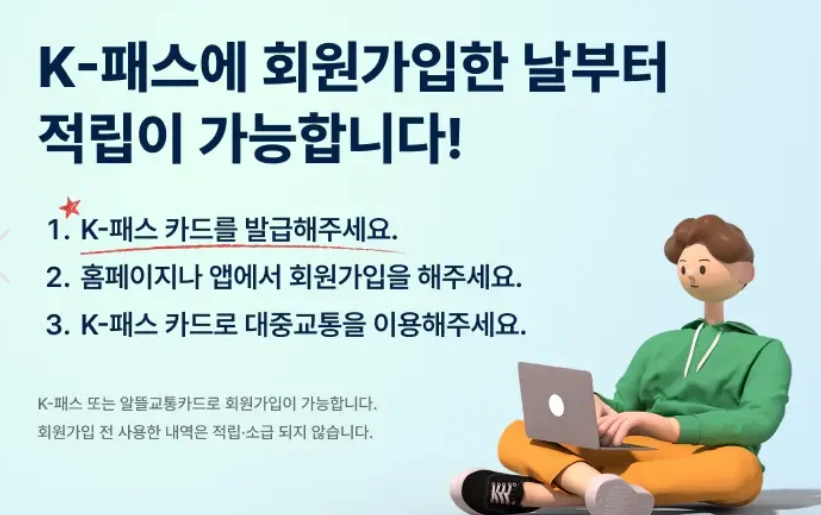 K-패스에 회원가입한 날부터 적립이 가능합니다!

1. K-패스 카드를 발급해주세요.
2. 홈페이지나 앱에서 회원가입을 해주세요.
3. K-패스 카드로 대중교통을 이용해주세요.

K-패스 또는 알뜰교통카드로 회원가입이 가능합니다.
회원가입 전 사용한 내역은 적립·소급 되지 않습니다.